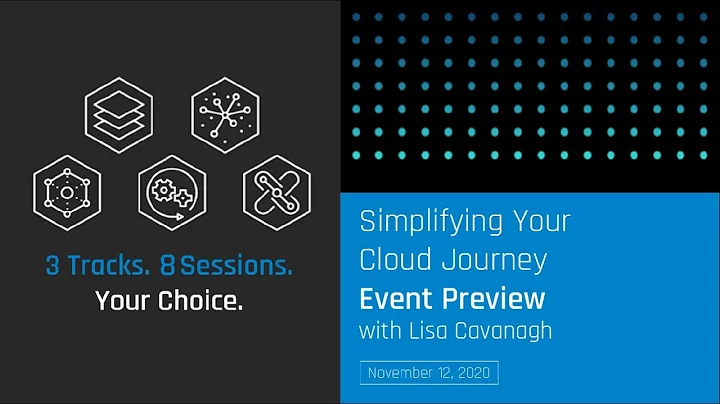 3 Tracks. 8 Sessions.
Your Choice.

Simplifying Your Cloud Journey
Event Preview
with Lisa Cavanagh

November 12, 2020